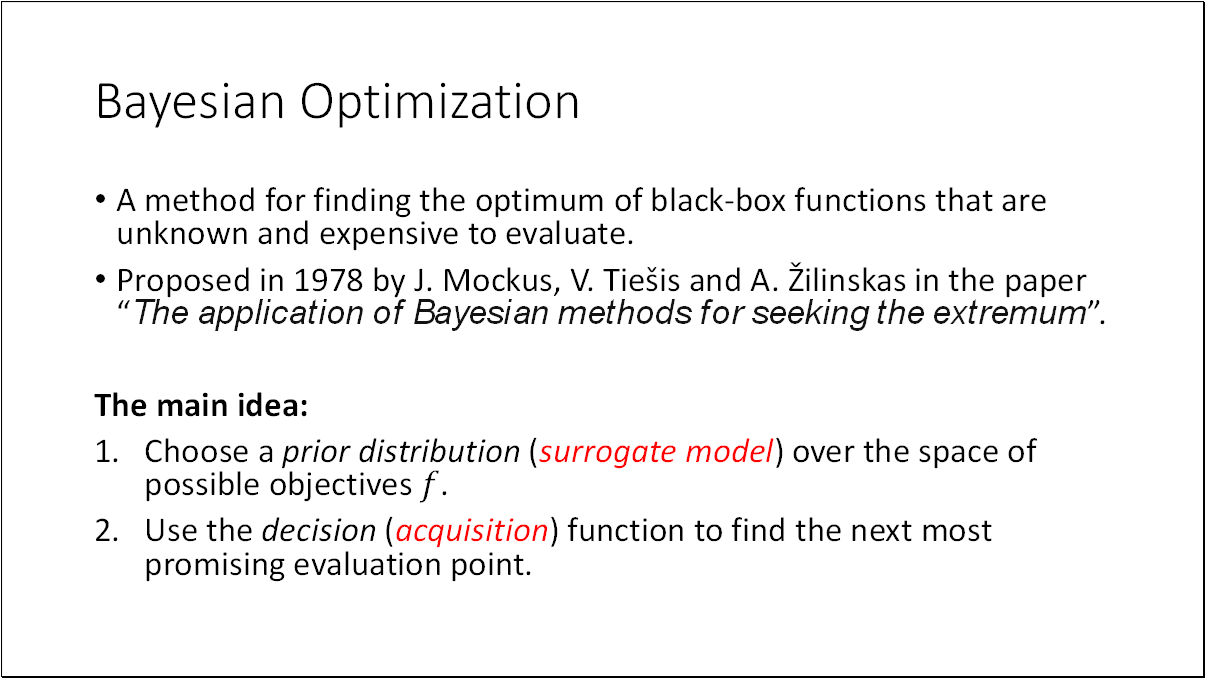 Bayesian Optimization

• A method for finding the optimum of black-box functions that are unknown and expensive to evaluate.

• Proposed in 1978 by J. Mockus, V. Tiešis and A. Žilinskas in the paper "The application of Bayesian methods for seeking the extremum".

The main idea:

1. Choose a prior distribution (surrogate model) over the space of possible objectives $f$.

2. Use the decision (acquisition) function to find the next most promising evaluation point.